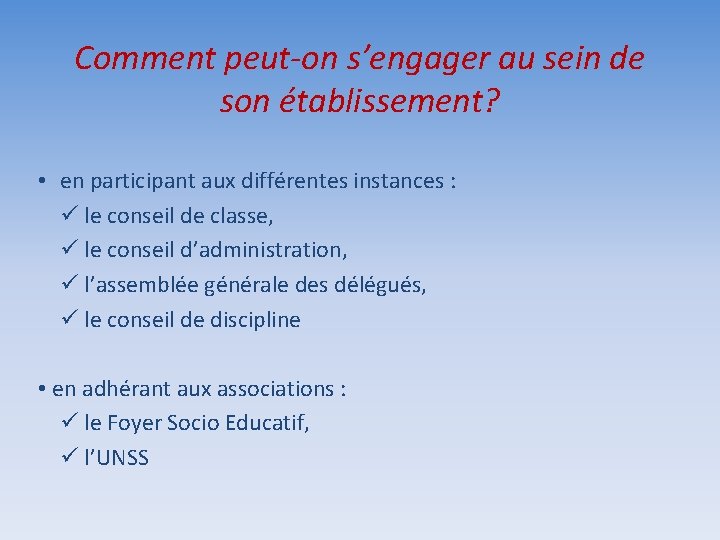 Comment peut-on s’engager au sein de son établissement?

• en participant aux différentes instances :
✓ le conseil de classe,
✓ le conseil d’administration,
✓ l’assemblée générale des délégués,
✓ le conseil de discipline

• en adhérant aux associations :
✓ le Foyer Socio Educatif,
✓ l’UNSS